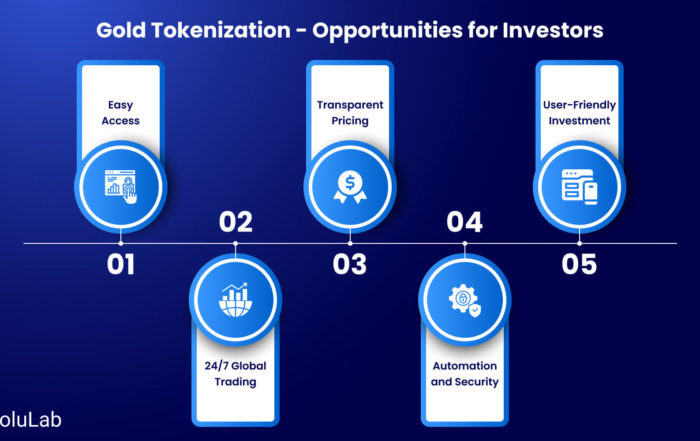 Gold Tokenization - Opportunities for Investors

Easy Access

01

02

24/7 Global Trading

Transparent Pricing

03

04

Automation and Security

User-Friendly Investment

05

oluLab